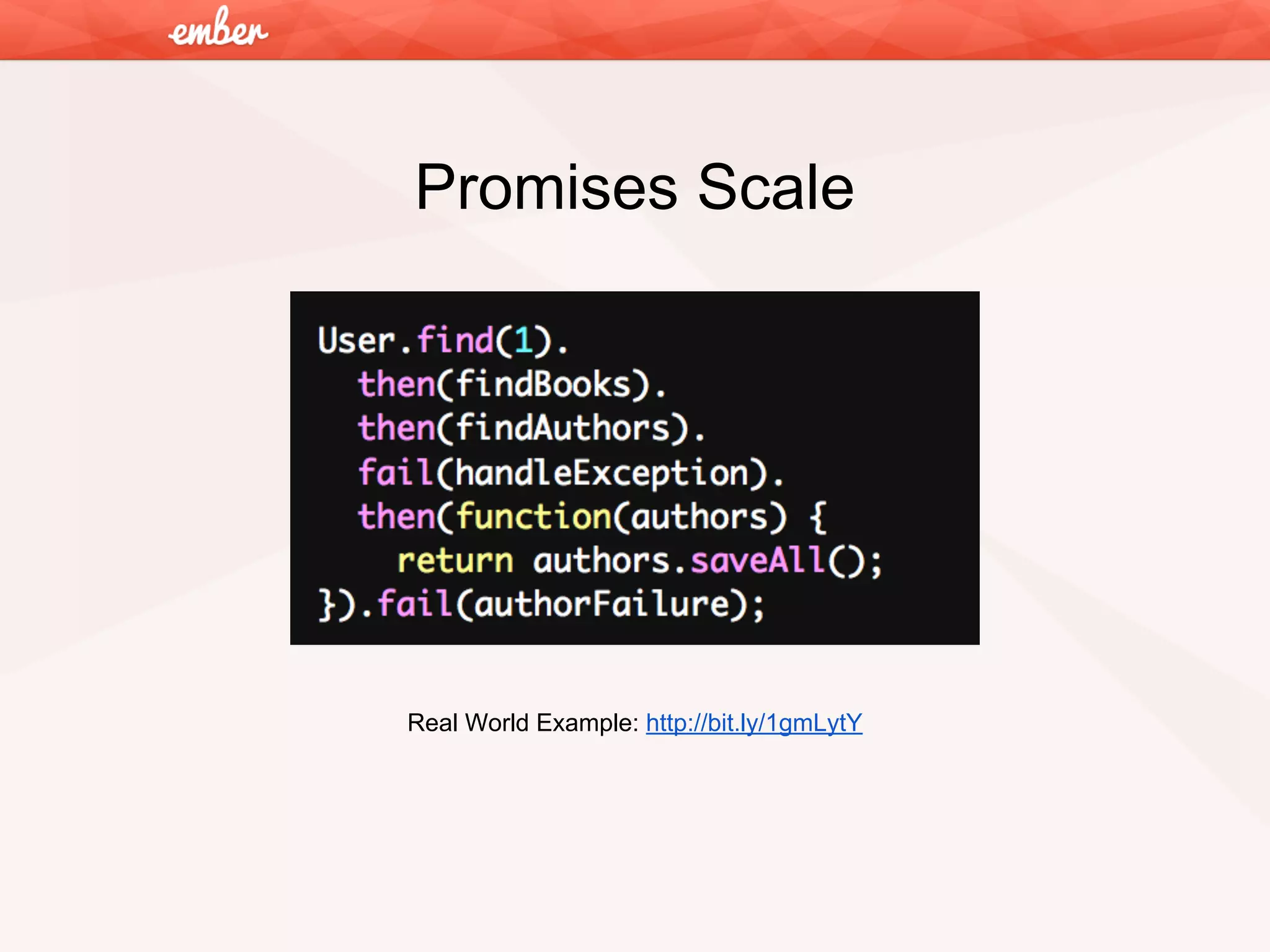 ember

Promises Scale

User.find(1).
  then(findBooks).
  then(findAuthors).
  fail(handleException).
  then(function(authors) {
    return authors.saveAll();
}).fail(authorFailure);

Real World Example: http://bit.ly/1gmLytY